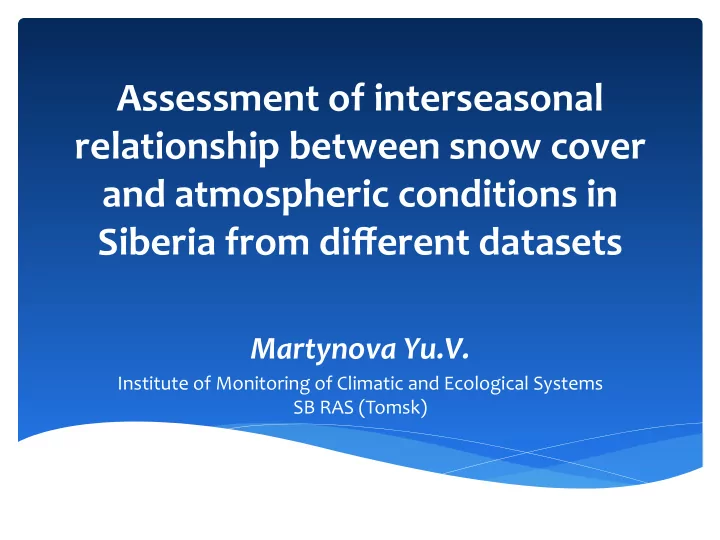 Assessment of interseasonal relationship between snow cover and atmospheric conditions in Siberia from different datasets

Martynova Yu.V.

Institute of Monitoring of Climatic and Ecological Systems SB RAS (Tomsk)